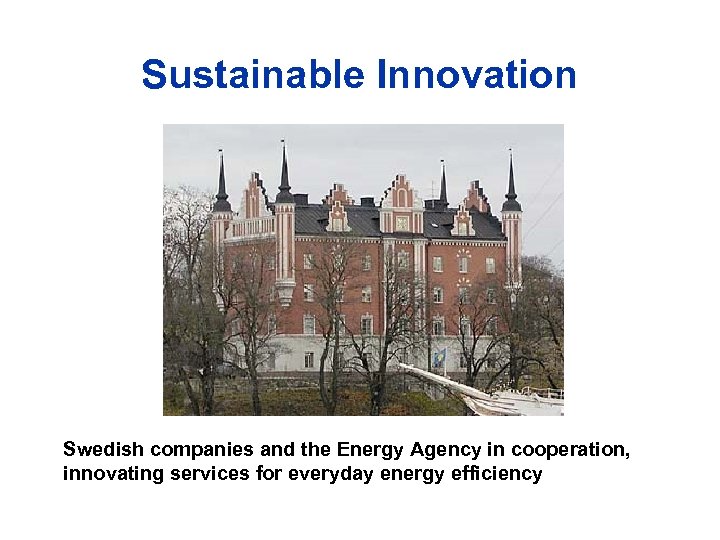 Sustainable Innovation

Swedish companies and the Energy Agency in cooperation, innovating services for everyday energy efficiency